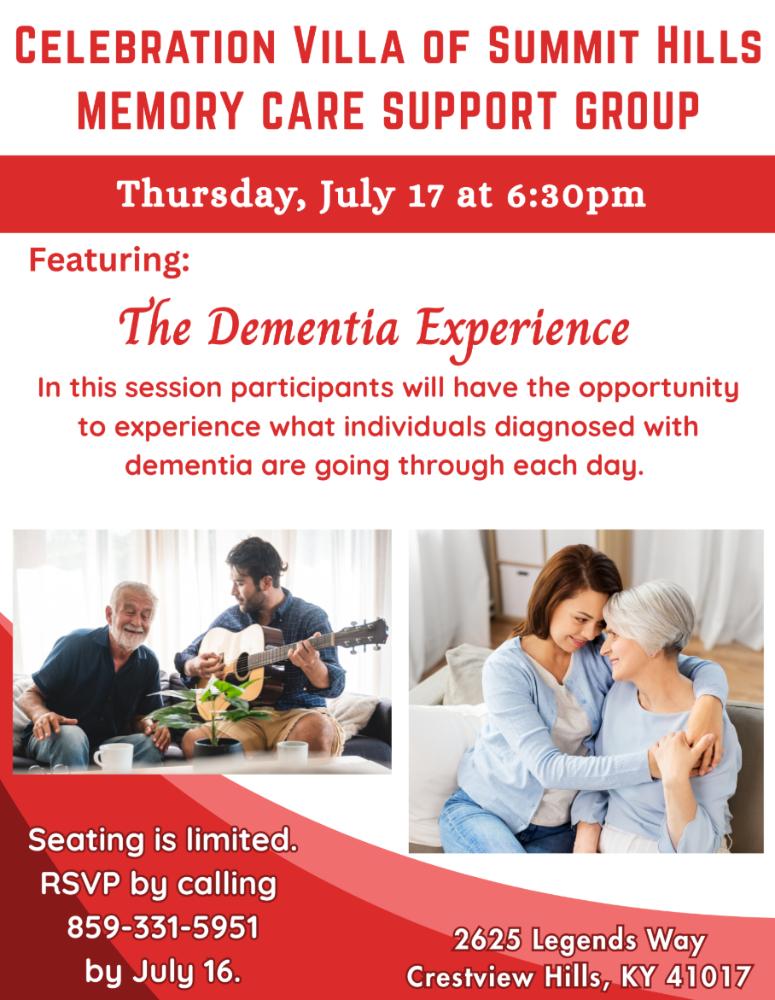 CELEBRATION VILLA OF SUMMIT HILLS
MEMORY CARE SUPPORT GROUP

Thursday, July 17 at 6:30pm

Featuring:

The Dementia Experience

In this session participants will have the opportunity to experience what individuals diagnosed with dementia are going through each day.

Seating is limited. RSVP by calling 859-331-5951 by July 16.

2625 Legends Way
Crestview Hills, KY 41017